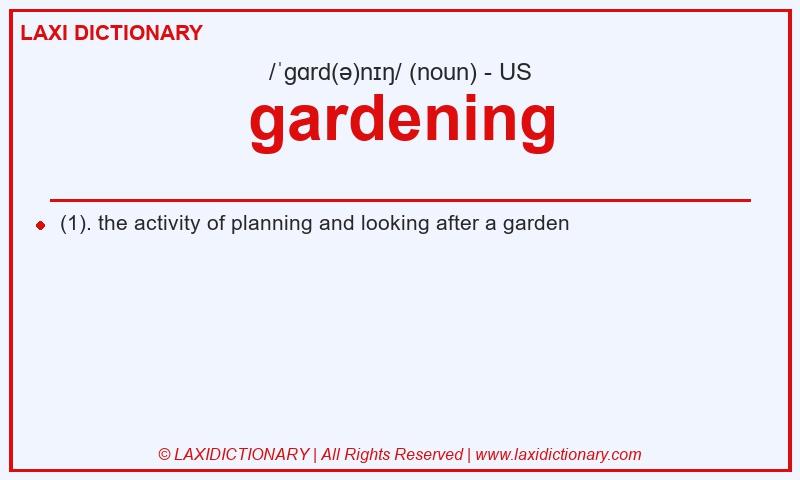 LAXI DICTIONARY

/ˈɡɑrd(ə)nɪŋ/ (noun) - US

gardening

(1). the activity of planning and looking after a garden

© LAXIDICTIONARY | All Rights Reserved | www.laxidictionary.com